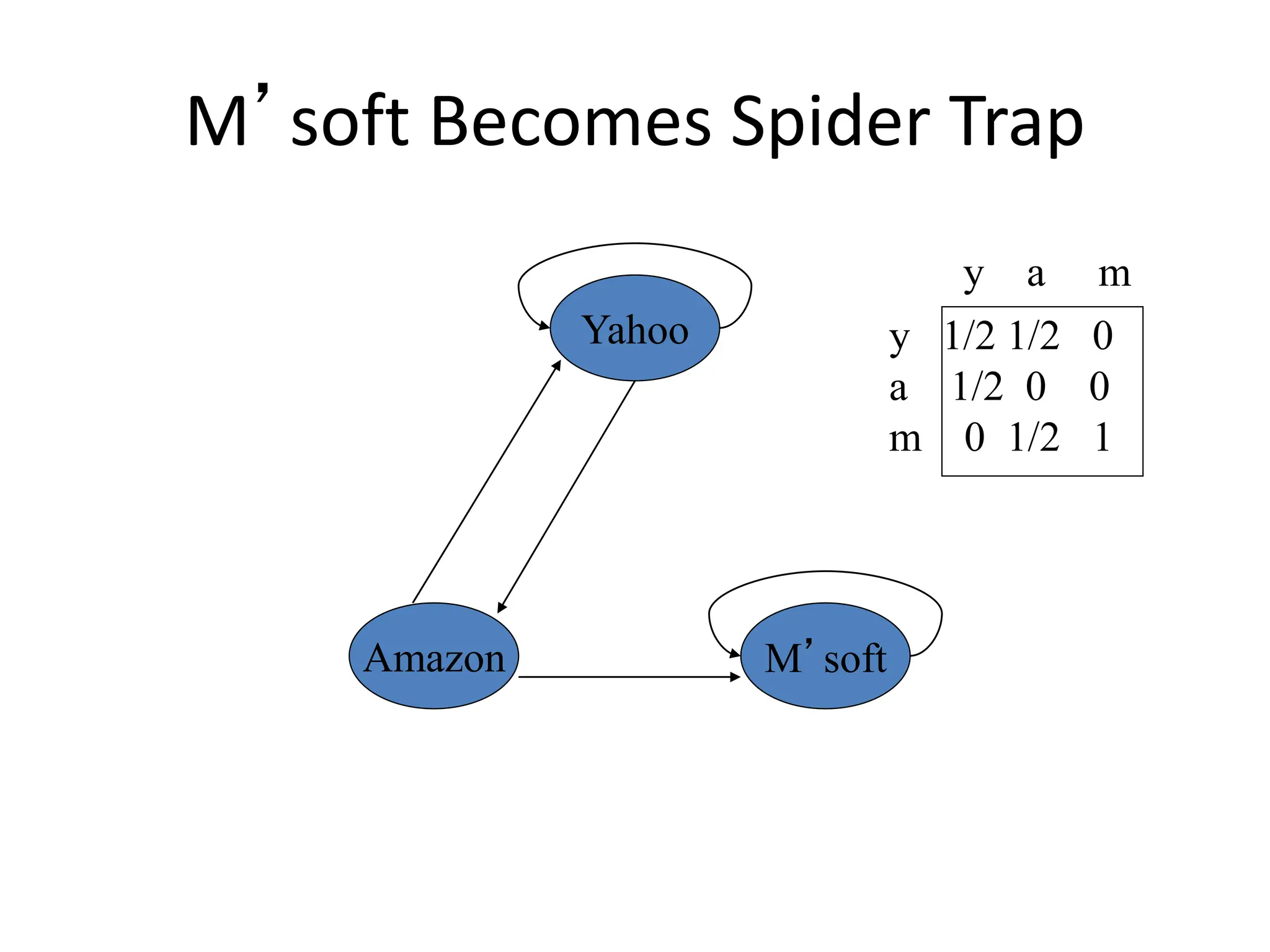 M’soft Becomes Spider Trap

Yahoo

Amazon

M’soft

| | y | a | m |
|---|---|---|---|
| y | 1/2 | 1/2 | 0 |
| a | 1/2 | 0 | 0 |
| m | 0 | 1/2 | 1 |